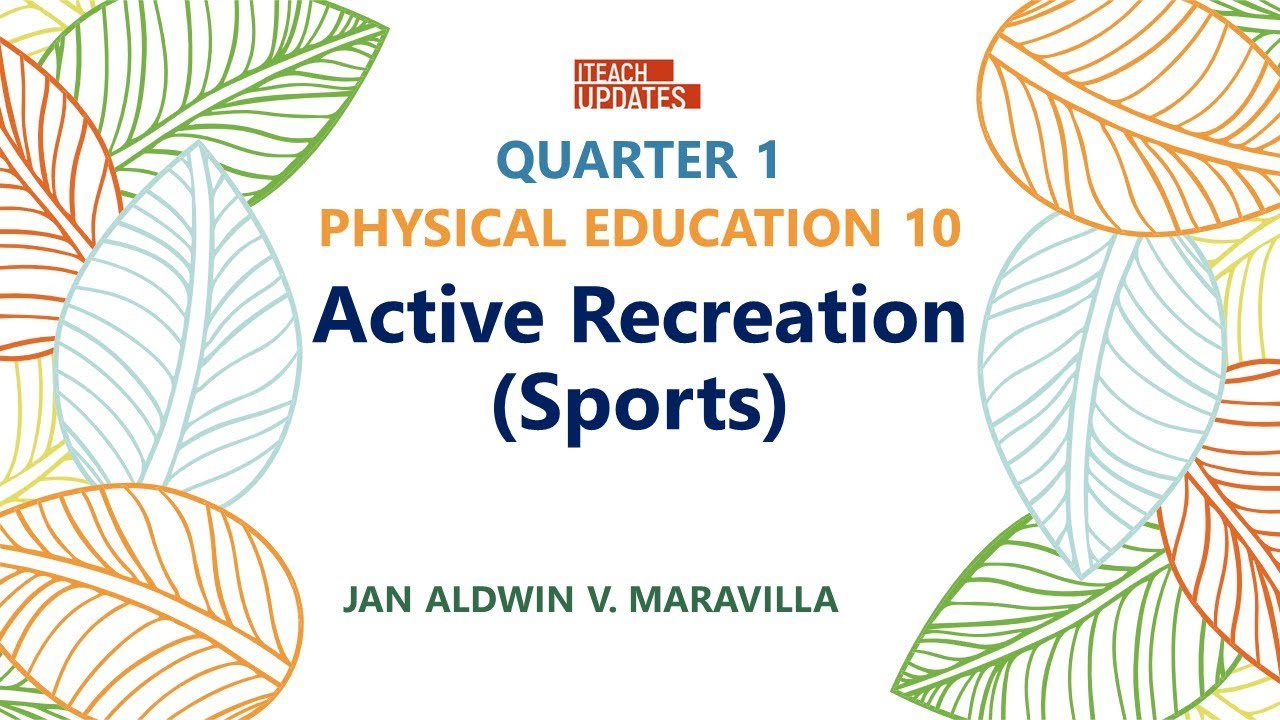 ITEACH UPDATES

QUARTER 1
PHYSICAL EDUCATION 10
Active Recreation (Sports)

JAN ALDWIN V. MARAVILLA